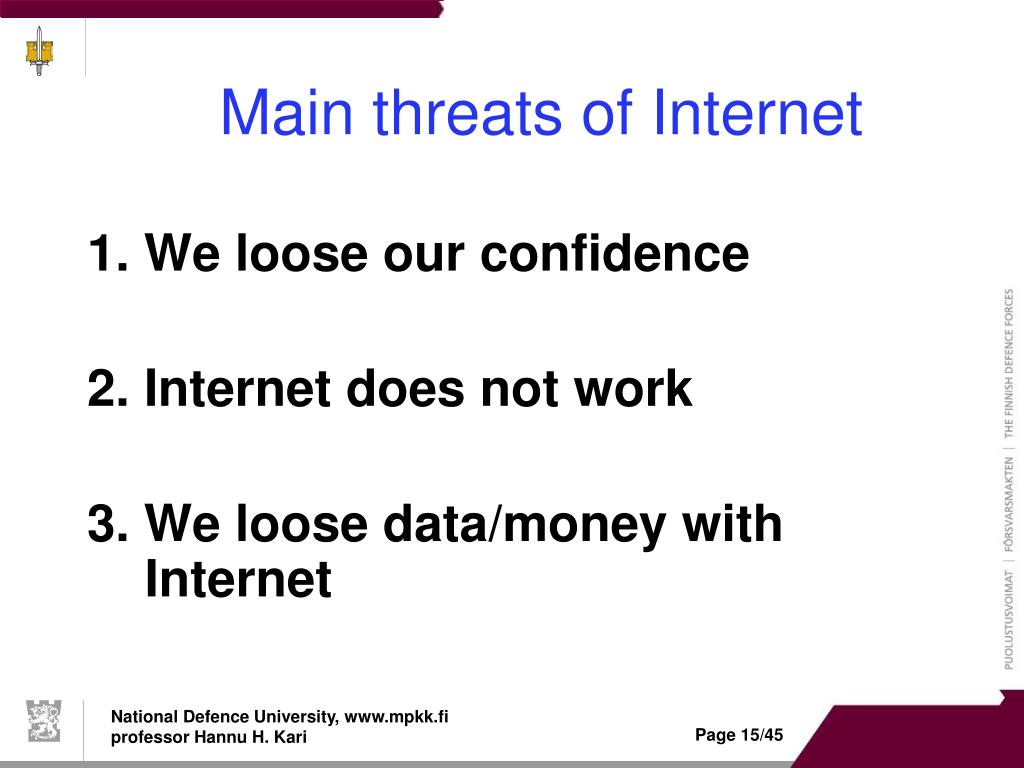 Main threats of Internet

1. We loose our confidence

2. Internet does not work

3. We loose data/money with Internet

PUOLUSTUSVOIMAT | FÖRSVARSMAKTEN | THE FINNISH DEFENCE FORCES

National Defence University, www.mpkk.fi
professor Hannu H. Kari

Page 15/45